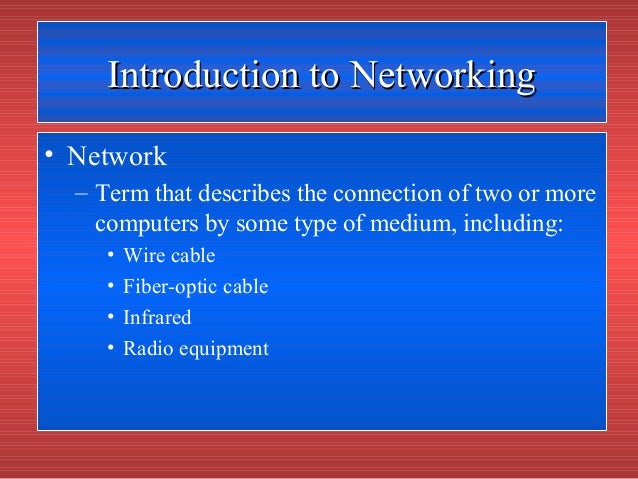 Introduction to Networking

• Network

– Term that describes the connection of two or more computers by some type of medium, including:

• Wire cable
• Fiber-optic cable
• Infrared
• Radio equipment